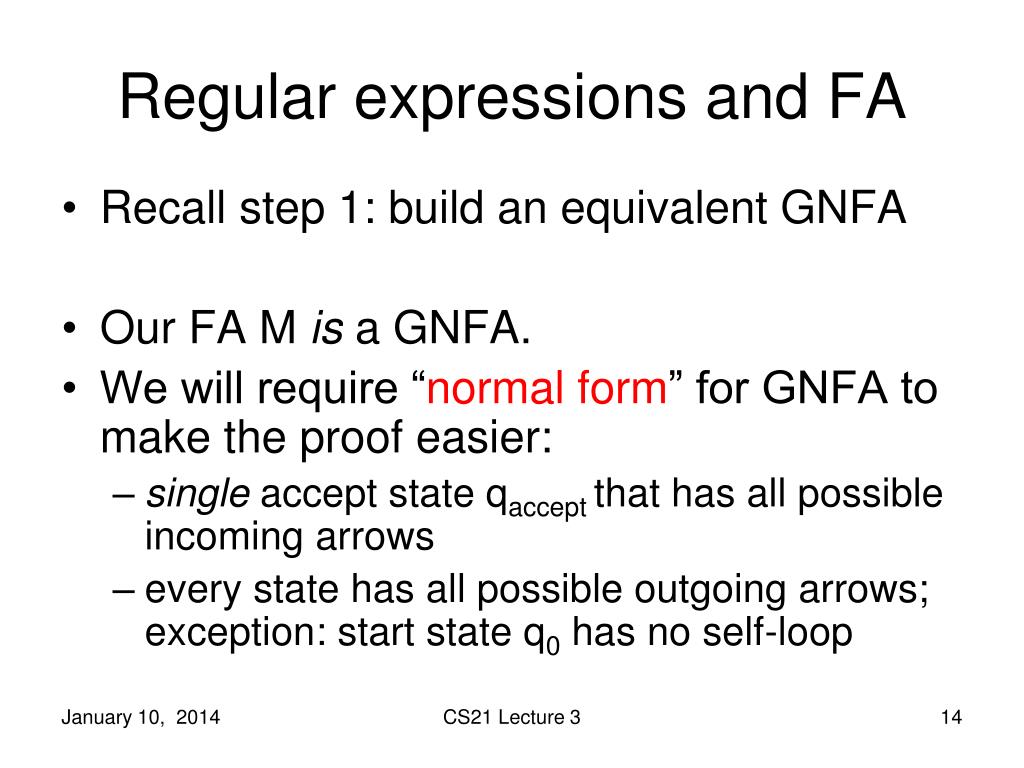 Regular expressions and FA

• Recall step 1: build an equivalent GNFA

• Our FA M is a GNFA.
• We will require “normal form” for GNFA to make the proof easier:
– single accept state $q_{accept}$ that has all possible incoming arrows
– every state has all possible outgoing arrows; exception: start state $q_0$ has no self-loop

January 10, 2014

CS21 Lecture 3

14